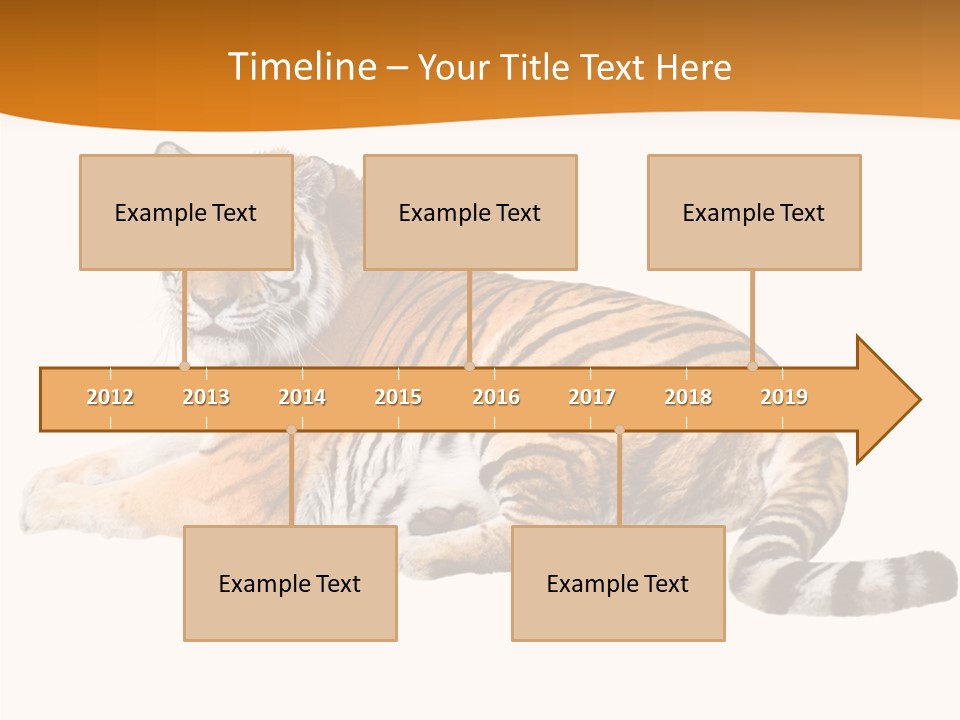 Timeline – Your Title Text Here

Example Text

Example Text

Example Text

2012 2013 2014 2015 2016 2017 2018 2019

Example Text

Example Text